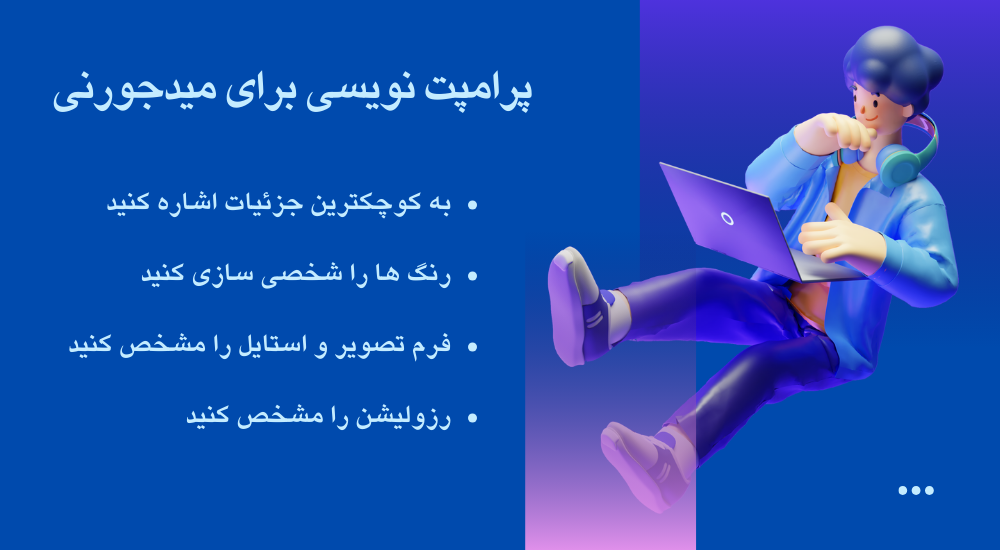 پرامپت نویسی برای میدجورنی

• به کوچکترین جزئیات اشاره کنید
• رنگ ها را شخصی سازی کنید
• فرم تصویر و استایل را مشخص کنید
• رزولیشن را مشخص کنید